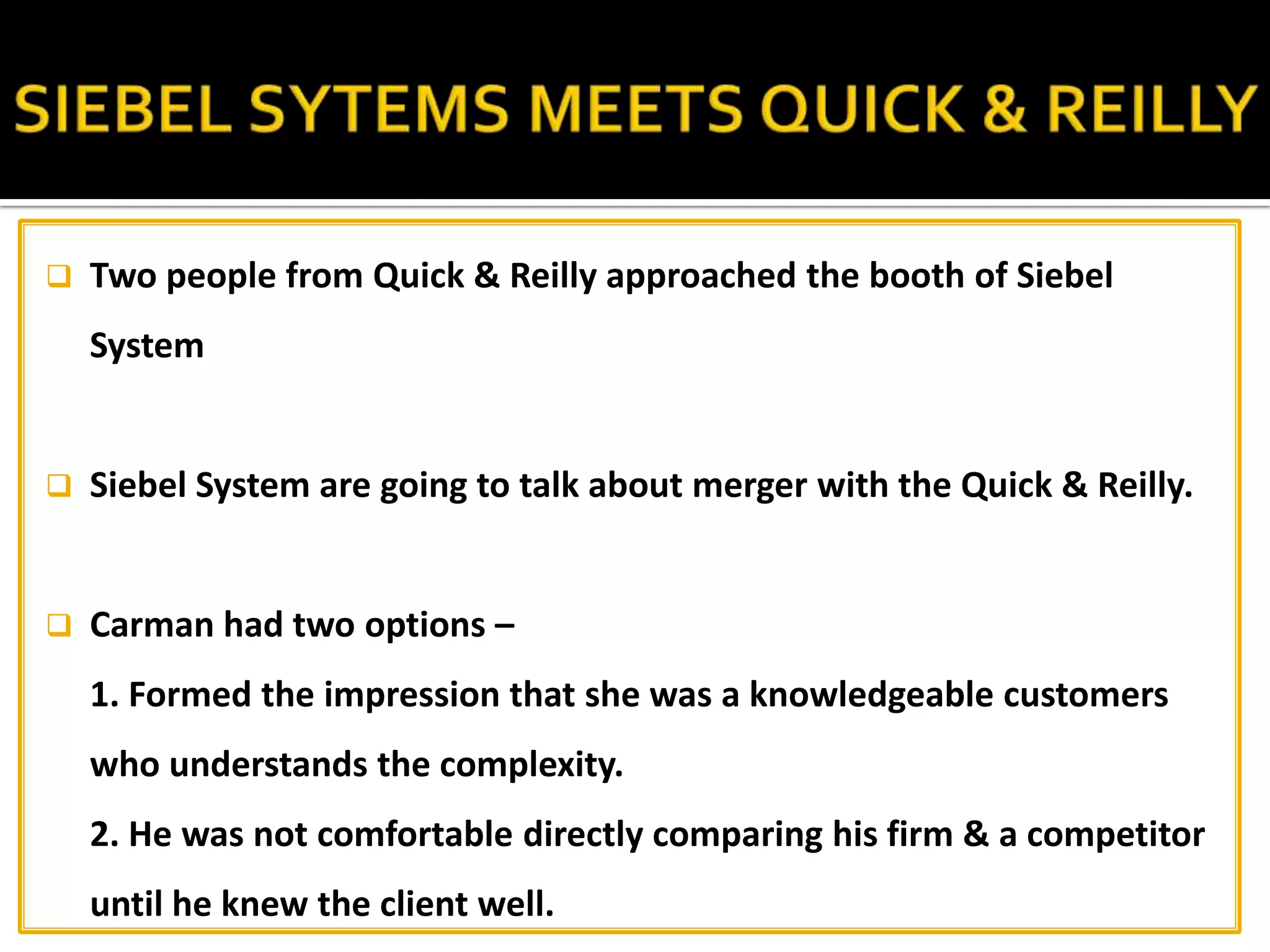 SIEBEL SYTEMS MEETS QUICK & REILLY

❑ Two people from Quick & Reilly approached the booth of Siebel System

❑ Siebel System are going to talk about merger with the Quick & Reilly.

❑ Carman had two options –
1. Formed the impression that she was a knowledgeable customers who understands the complexity.
2. He was not comfortable directly comparing his firm & a competitor until he knew the client well.